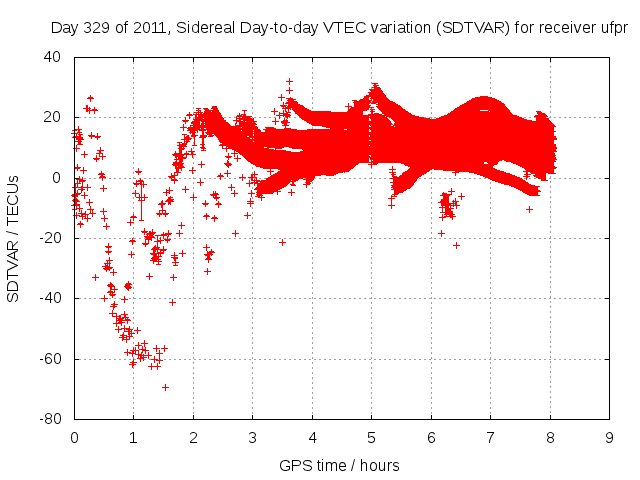 Day 329 of 2011, Sidereal Day-to-day VTEC variation (SDTVAR) for receiver ufpr

SDTVAR / TECUs

40
20
0
-20
-40
-60
-80

0 1 2 3 4 5 6 7 8 9

GPS time / hours